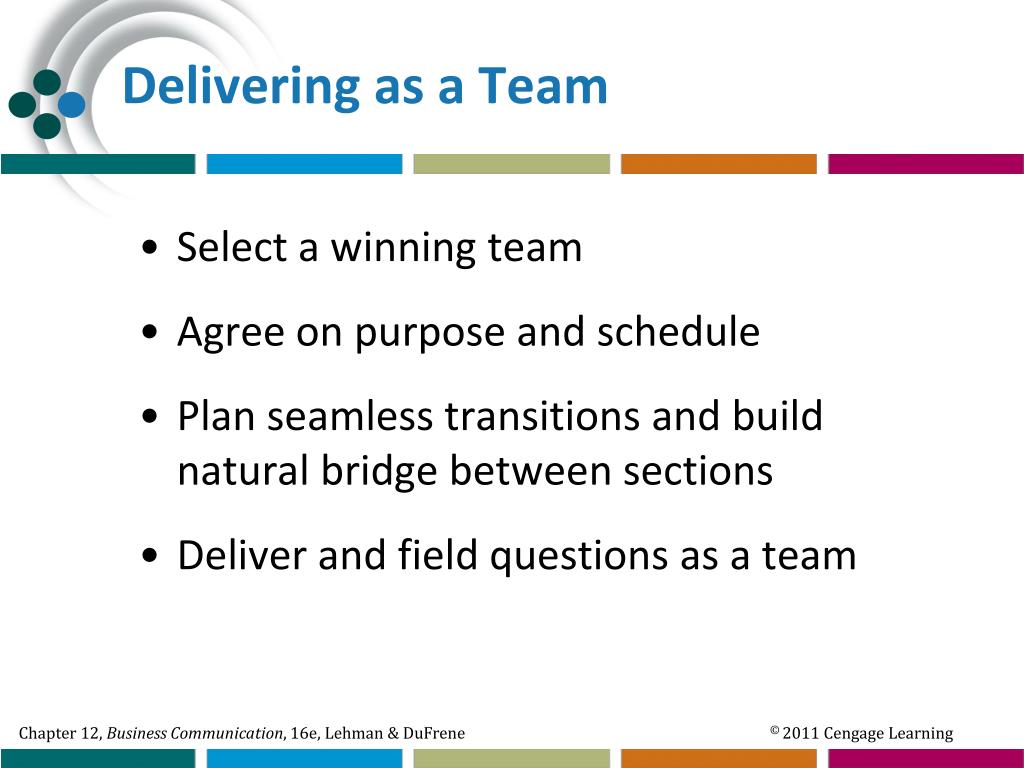 Delivering as a Team

• Select a winning team

• Agree on purpose and schedule

• Plan seamless transitions and build natural bridge between sections

• Deliver and field questions as a team

Chapter 12, Business Communication, 16e, Lehman & DuFrene

© 2011 Cengage Learning